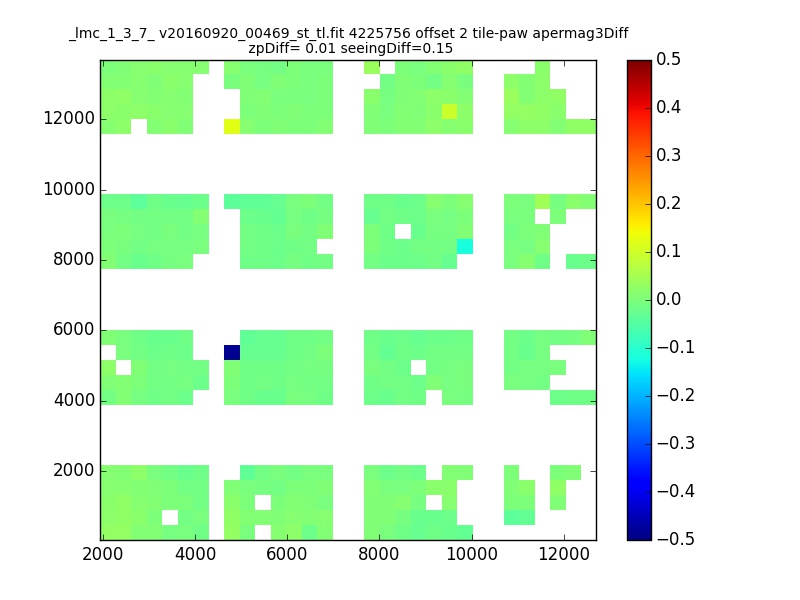 _lmc_1_3_7_ v20160920_00469_st_tl.fit 4225756 offset 2 tile-paw apermag3Diff
zpDiff= 0.01 seeingDiff=0.15

12000
10000
8000
6000
4000
2000

2000 4000 6000 8000 10000 12000

0.5
0.4
0.3
0.2
0.1
0.0
−0.1
−0.2
−0.3
−0.4
−0.5